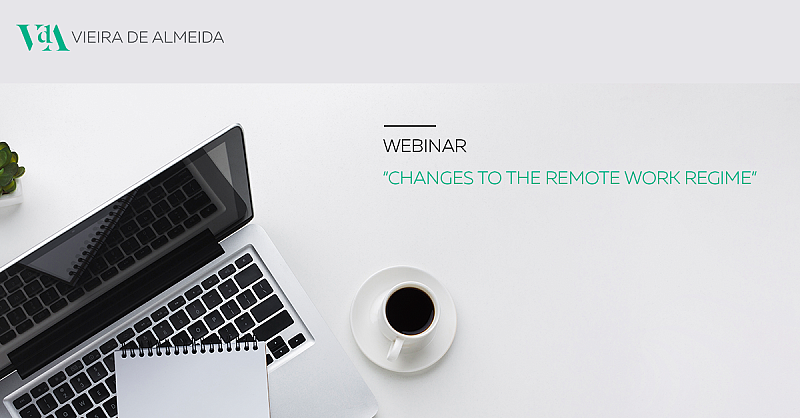 VdA VIEIRA DE ALMEIDA

WEBINAR

"CHANGES TO THE REMOTE WORK REGIME"